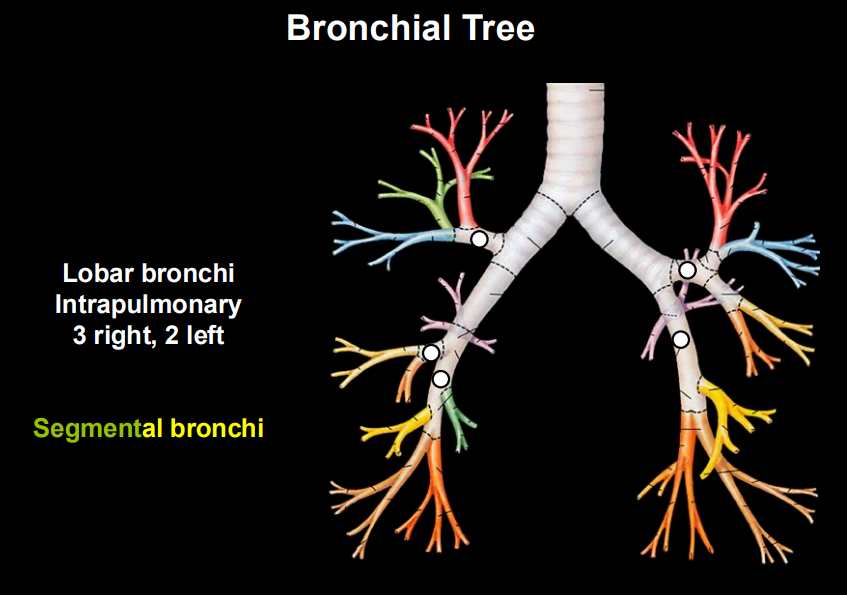 Bronchial Tree

Lobar bronchi
Intrapulmonary
3 right, 2 left

Segmental bronchi